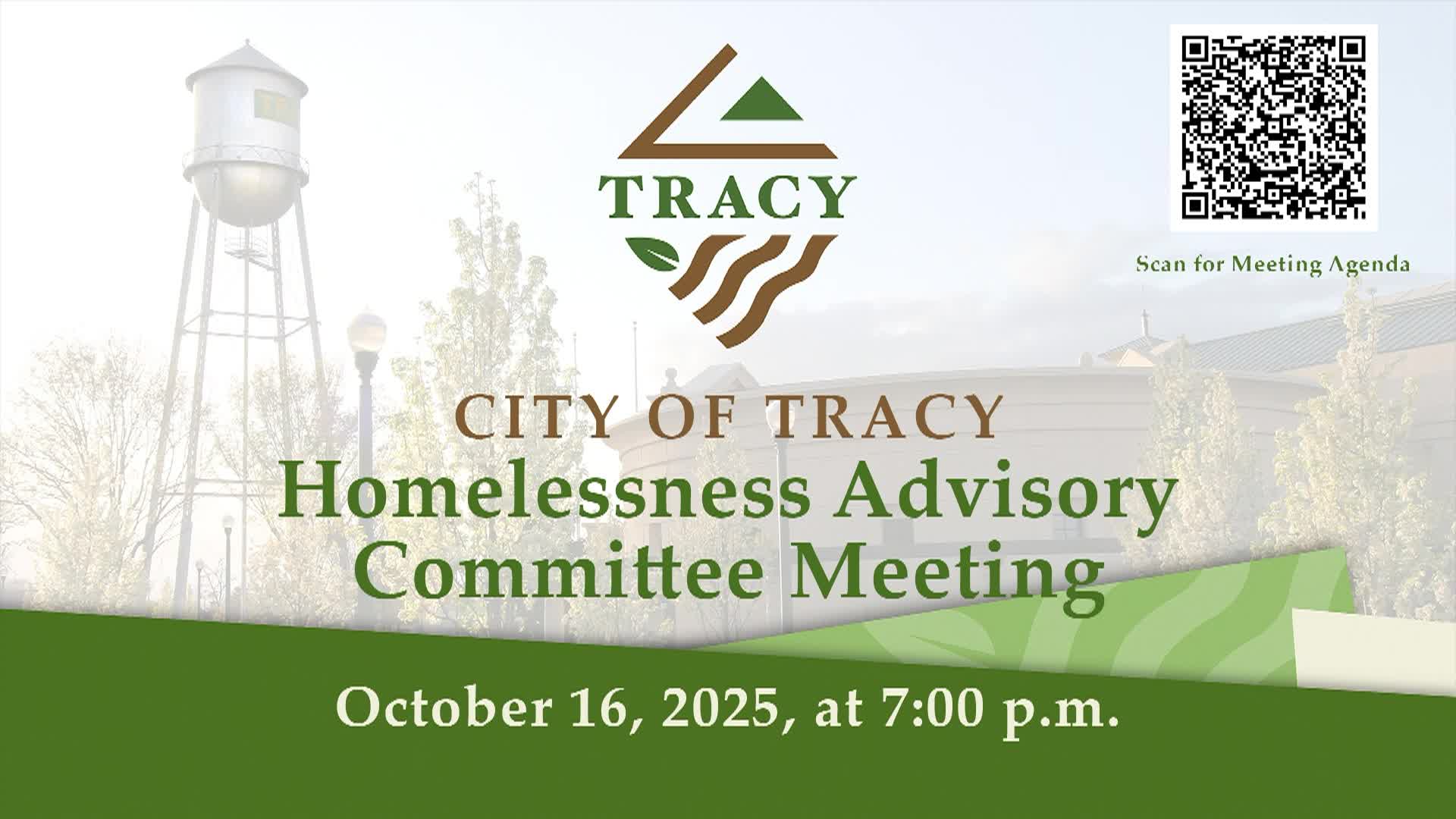 TRACY

Scan for Meeting Agenda

CITY OF TRACY
Homelessness Advisory Committee Meeting

October 16, 2025, at 7:00 p.m.